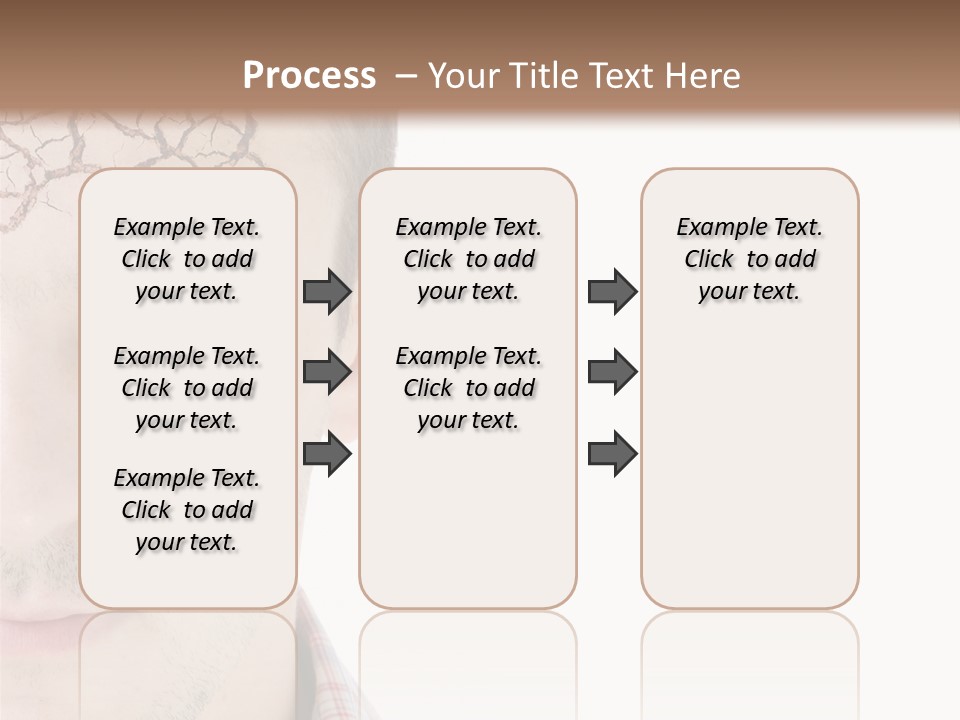 Process – Your Title Text Here

Example Text. Click to add your text.

Example Text. Click to add your text.

Example Text. Click to add your text.

Example Text. Click to add your text.

Example Text. Click to add your text.

Example Text. Click to add your text.